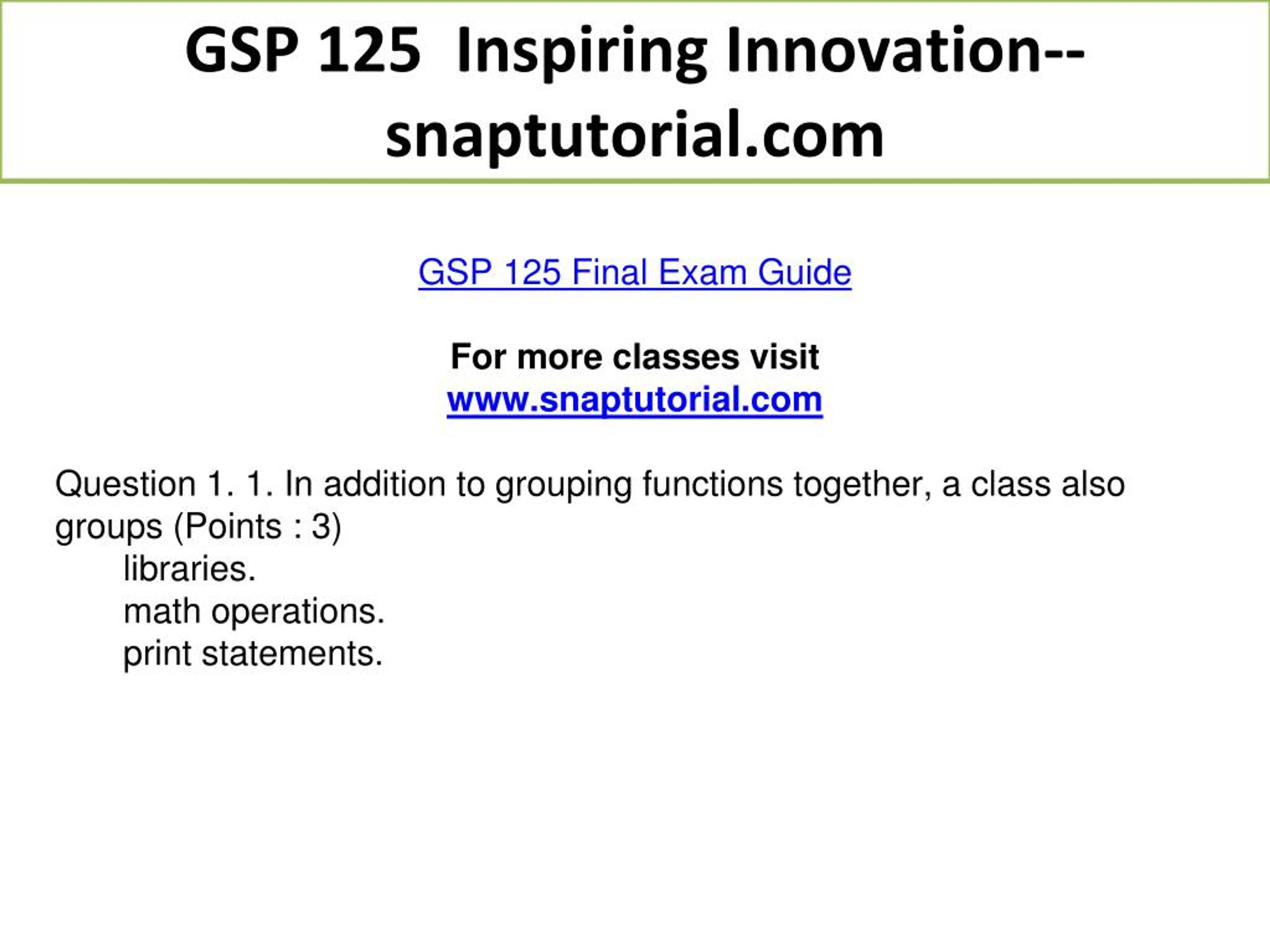 GSP 125 Inspiring Innovation--snaptutorial.com

GSP 125 Final Exam Guide

For more classes visit
www.snaptutorial.com

Question 1. 1. In addition to grouping functions together, a class also groups (Points : 3)
libraries.
math operations.
print statements.